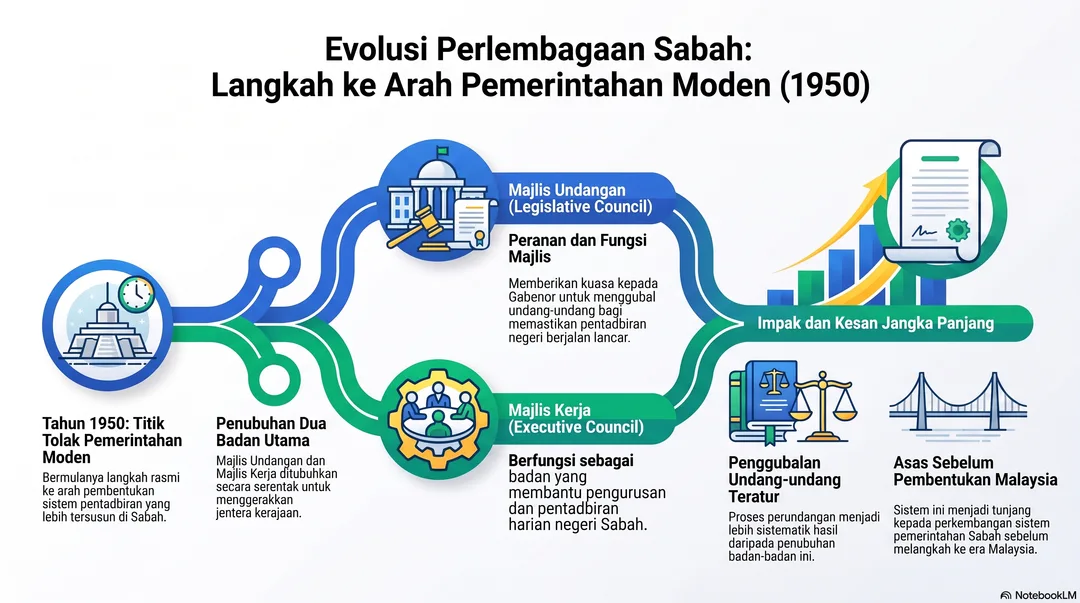 Evolusi Perlembagaan Sabah:
Langkah ke Arah Pemerintahan Moden (1950)

Tahun 1950: Titik Tolak Pemerintahan Moden

Bermulanya langkah rasmi ke arah pembentukan sistem pentadbiran yang lebih tersusun di Sabah.

Penubuhan Dua Badan Utama

Majlis Undangan dan Majlis Kerja ditubuhkan secara serentak untuk menggerakkan jentera kerajaan.

Majlis Undangan (Legislative Council)

Peranan dan Fungsi Majlis

Memberikan kuasa kepada Gabenor untuk menggubal undang-undang bagi memastikan pentadbiran negeri berjalan lancar.

Majlis Kerja (Executive Council)

Berfungsi sebagai badan yang membantu pengurusan dan pentadbiran harian negeri Sabah.

Impak dan Kesan Jangka Panjang

Penggubalan Undang-undang Teratur

Proses perundangan menjadi lebih sistematik hasil daripada penubuhan badan-badan ini.

Asas Sebelum Pembentukan Malaysia

Sistem ini menjadi tunjang kepada perkembangan sistem pemerintahan Sabah sebelum melangkah ke era Malaysia.

NotebookLM